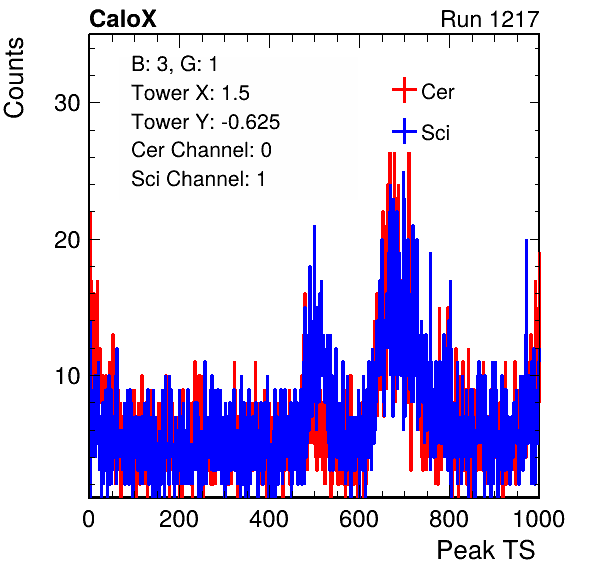 CaloX

Run 1217

Counts

B: 3, G: 1
Tower X: 1.5
Tower Y: -0.625
Cer Channel: 0
Sci Channel: 1

Cer
Sci

30
20
10

0
200
400
600
800
1000

Peak TS